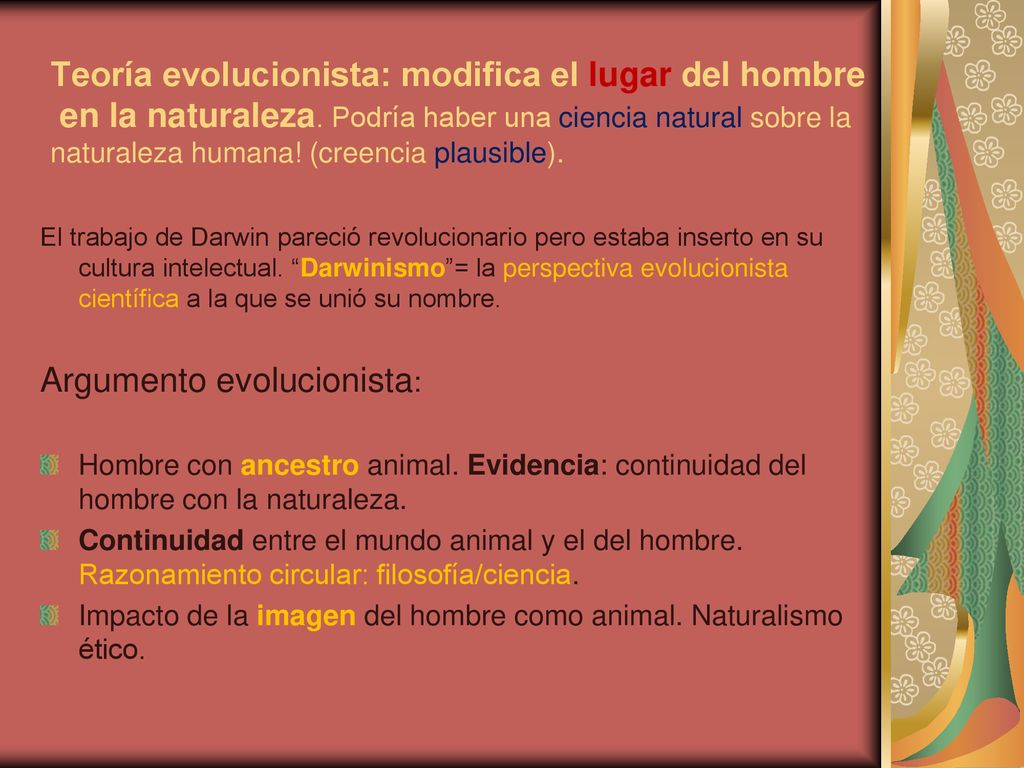 Teoría evolucionista: modifica el lugar del hombre en la naturaleza. Podría haber una ciencia natural sobre la naturaleza humana! (creencia plausible).

El trabajo de Darwin pareció revolucionario pero estaba inserto en su cultura intelectual. “Darwinismo”= la perspectiva evolucionista científica a la que se unió su nombre.

Argumento evolucionista:

Hombre con ancestro animal. Evidencia: continuidad del hombre con la naturaleza.

Continuidad entre el mundo animal y el del hombre. Razonamiento circular: filosofía/ciencia.

Impacto de la imagen del hombre como animal. Naturalismo ético.